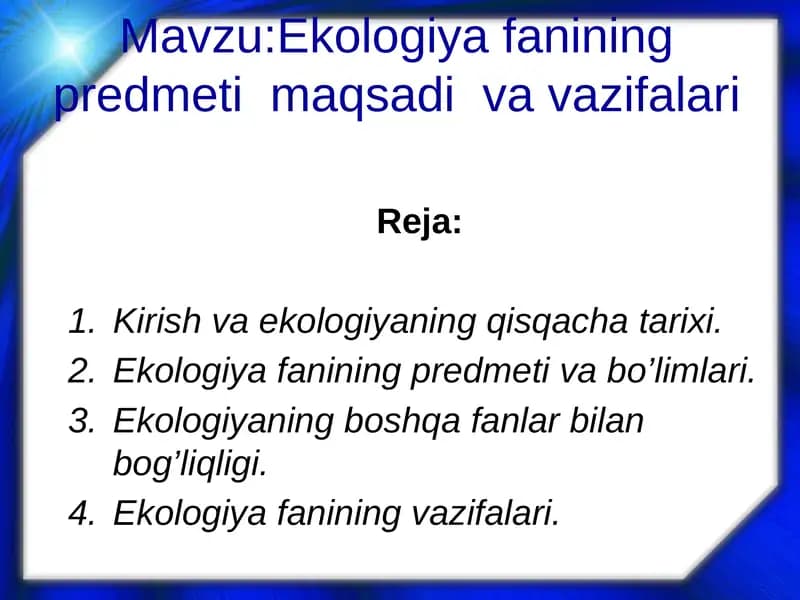 Mavzu:Ekologiya fanining predmeti maqsadi va vazifalari

Reja:

1. Kirish va ekologiyaning qisqacha tarixi.
2. Ekologiya fanining predmeti va bo’limlari.
3. Ekologiyaning boshqa fanlar bilan bog’liqligi.
4. Ekologiya fanining vazifalari.